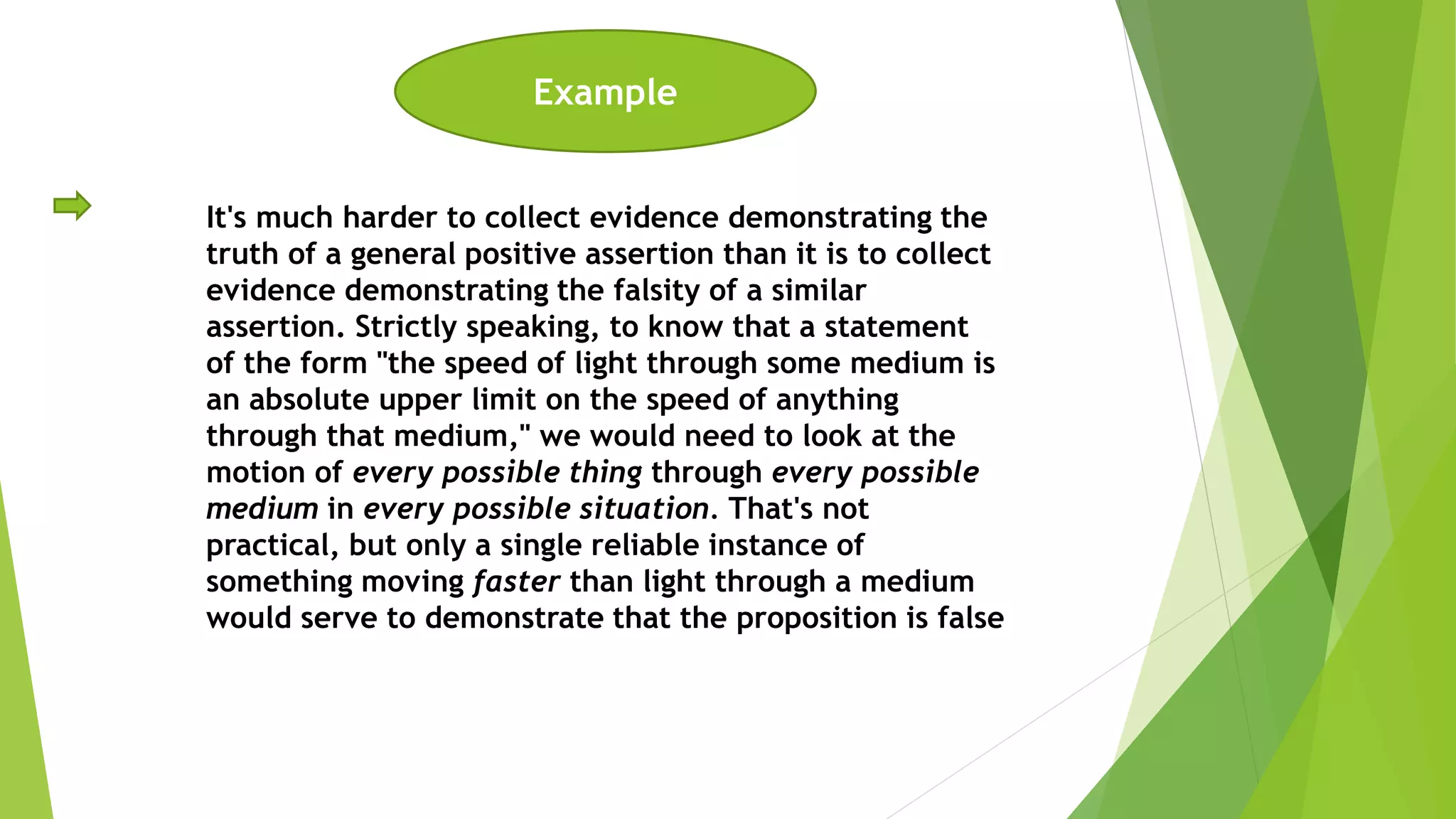 Example

It's much harder to collect evidence demonstrating the truth of a general positive assertion than it is to collect evidence demonstrating the falsity of a similar assertion. Strictly speaking, to know that a statement of the form "the speed of light through some medium is an absolute upper limit on the speed of anything through that medium," we would need to look at the motion of every possible thing through every possible medium in every possible situation. That's not practical, but only a single reliable instance of something moving faster than light through a medium would serve to demonstrate that the proposition is false